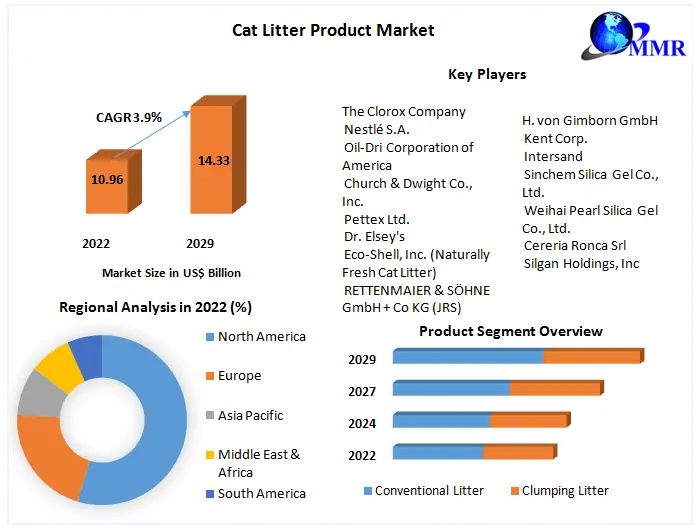 Cat Litter Product Market

MMR

CAGR 3.9%

10.96

14.33

2022

2029

Market Size in US$ Billion

Key Players

The Clorox Company
Nestlé S.A.
Oil-Dri Corporation of America
Church & Dwight Co., Inc.
Pettex Ltd.
Dr. Elsey's
Eco-Shell, Inc. (Naturally Fresh Cat Litter)
RETTENMAIER & SÖHNE GmbH + Co KG (JRS)

H. von Gimborn GmbH
Kent Corp.
Intersand
Sinchem Silica Gel Co., Ltd.
Weihai Pearl Silica Gel Co., Ltd.
Cereria Ronca Srl
Silgan Holdings, Inc

Regional Analysis in 2022 (%)

North America
Europe
Asia Pacific
Middle East & Africa
South America

Product Segment Overview

2029
2027
2024
2022

Conventional Litter
Clumping Litter